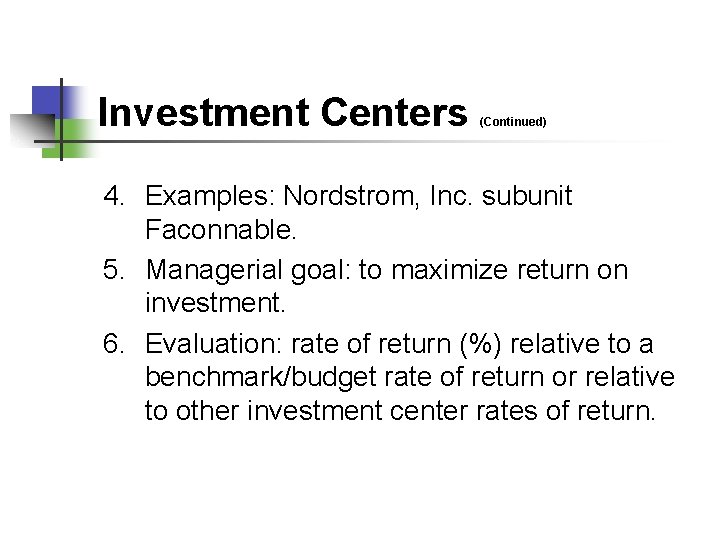 Investment Centers (Continued)

4. Examples: Nordstrom, Inc. subunit Faconnable.

5. Managerial goal: to maximize return on investment.

6. Evaluation: rate of return (%) relative to a benchmark/budget rate of return or relative to other investment center rates of return.